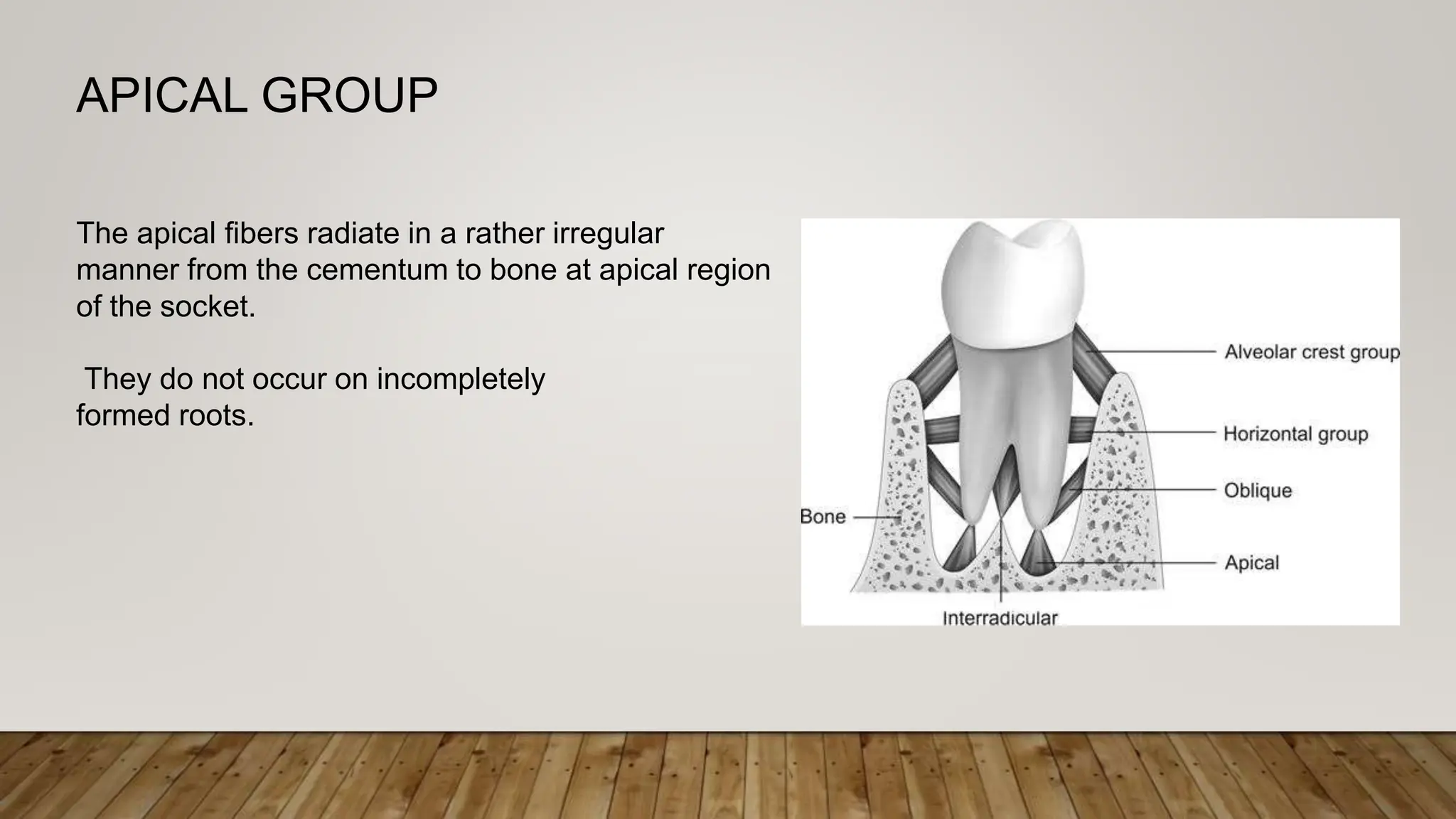 APICAL GROUP

The apical fibers radiate in a rather irregular manner from the cementum to bone at apical region of the socket.

They do not occur on incompletely formed roots.

Alveolar crest group
Horizontal group
Oblique
Bone
Apical
Interradicular